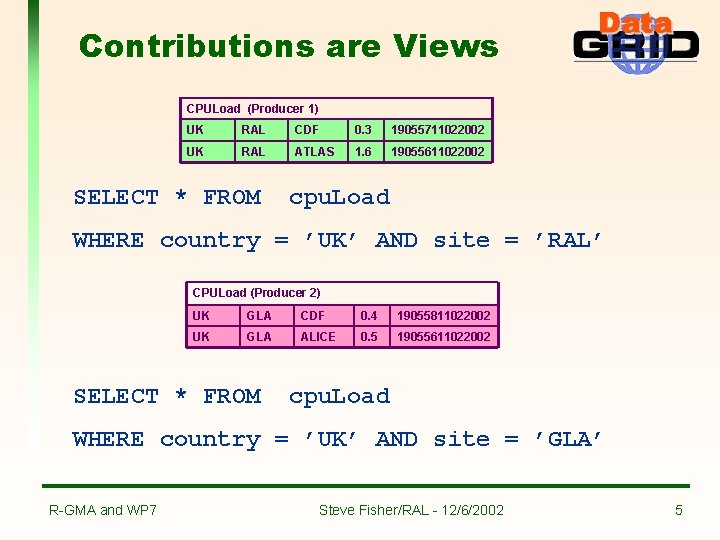 Contributions are Views

Data GRID

| CPULoad (Producer 1) | | | | |
|---|---|---|---|---|
| UK | RAL | CDF | 0.3 | 19055711022002 |
| UK | RAL | ATLAS | 1.6 | 19055611022002 |

SELECT * FROM cpuLoad

WHERE country = 'UK' AND site = 'RAL'

| CPULoad (Producer 2) | | | | |
|---|---|---|---|---|
| UK | GLA | CDF | 0.4 | 19055811022002 |
| UK | GLA | ALICE | 0.5 | 19055611022002 |

SELECT * FROM cpuLoad

WHERE country = 'UK' AND site = 'GLA'

R-GMA and WP7 Steve Fisher/RAL - 12/6/2002 5